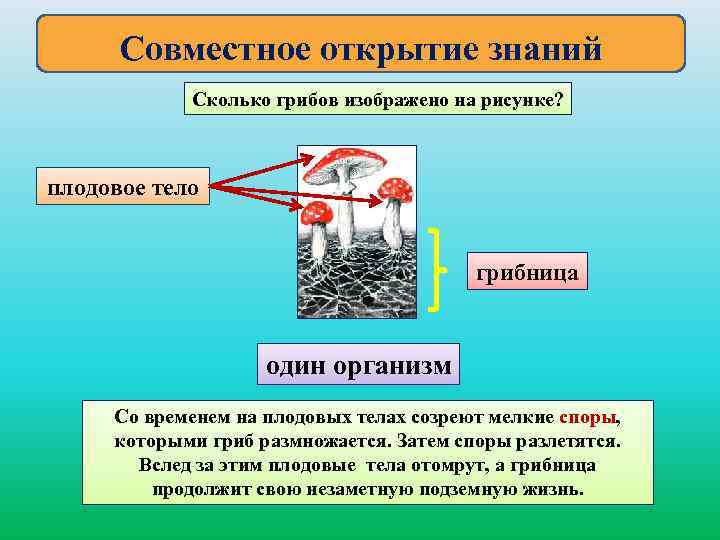 Совместное открытие знаний

Сколько грибов изображено на рисунке?

плодовое тело

грибница

один организм

Со временем на плодовых телах созреют мелкие споры, которыми гриб размножается. Затем споры разлетятся. Вслед за этим плодовые тела отомрут, а грибница продолжит свою незаметную подземную жизнь.